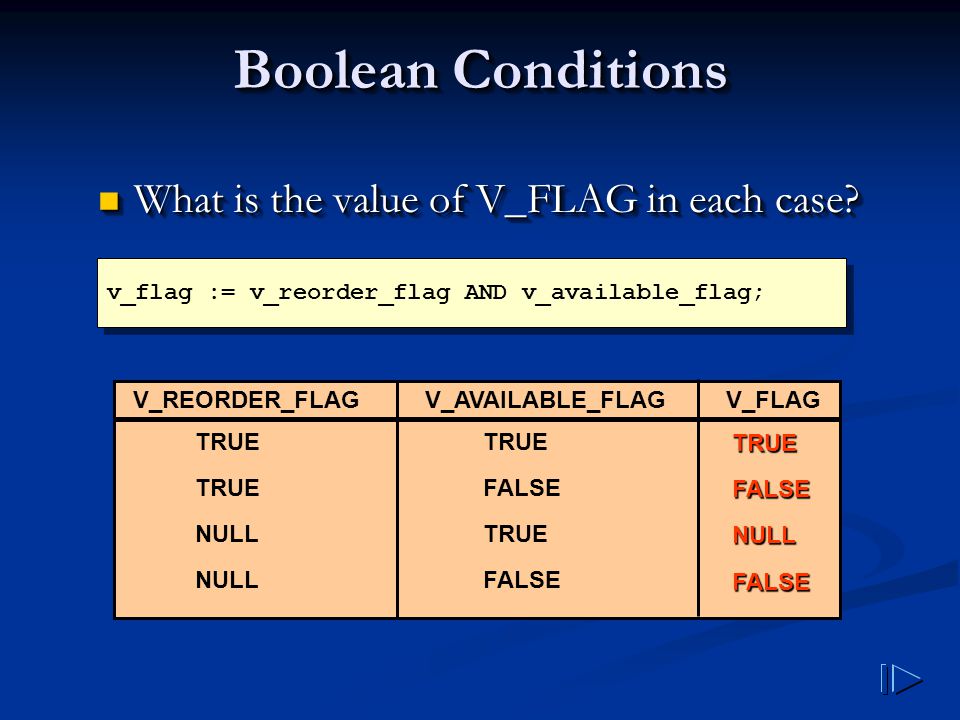 Boolean Conditions

What is the value of V_FLAG in each case?

v_flag := v_reorder_flag AND v_available_flag;

| V_REORDER_FLAG | V_AVAILABLE_FLAG | V_FLAG |
|---|---|---|
| TRUE | TRUE | TRUE |
| TRUE | FALSE | FALSE |
| NULL | TRUE | NULL |
| NULL | FALSE | FALSE |